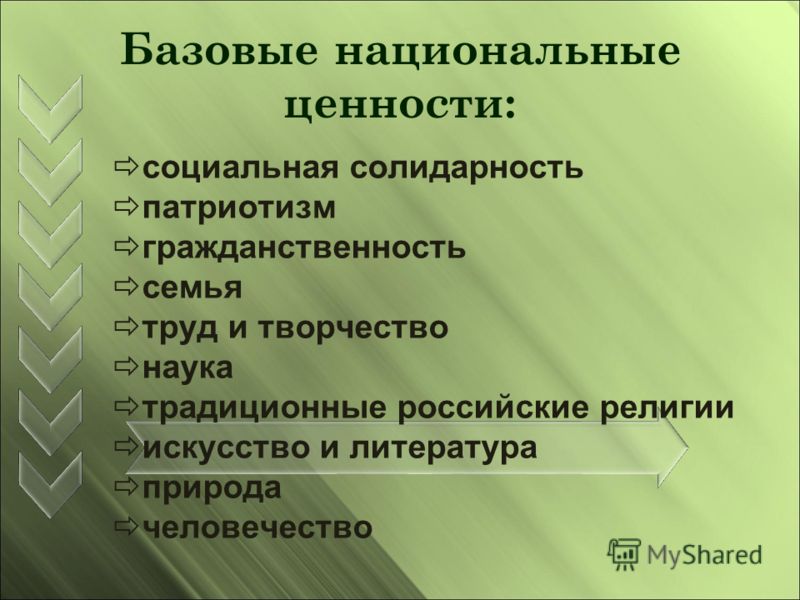 Базовые национальные ценности:

⇨социальная солидарность
⇨патриотизм
⇨гражданственность
⇨семья
⇨труд и творчество
⇨наука
⇨традиционные российские религии
⇨искусство и литература
⇨природа
⇨человечество

MyShared